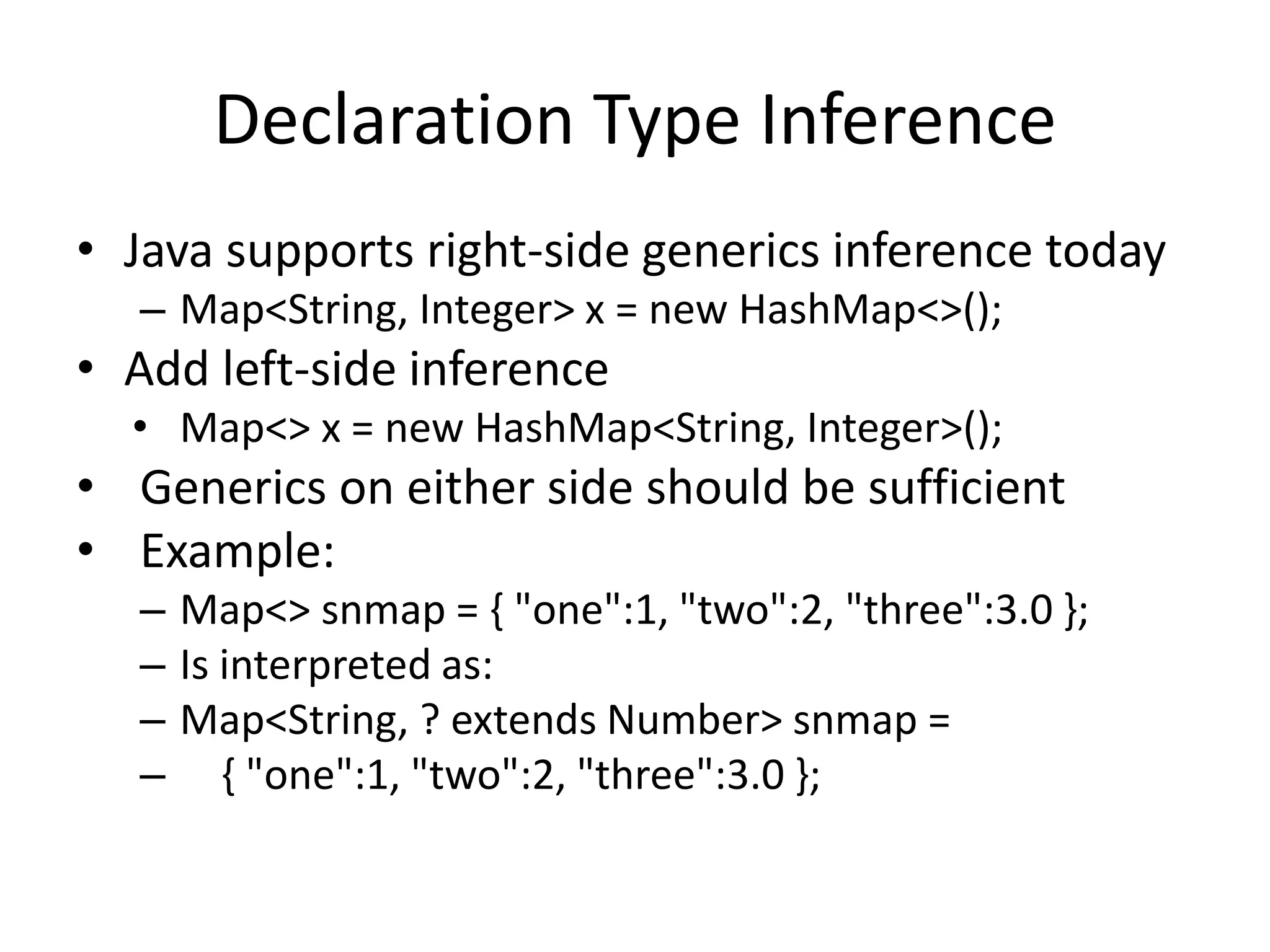 Declaration Type Inference

• Java supports right-side generics inference today
  – Map<String, Integer> x = new HashMap<>();
• Add left-side inference
  • Map<> x = new HashMap<String, Integer>();
• Generics on either side should be sufficient
• Example:
  – Map<> snmap = { "one":1, "two":2, "three":3.0 };
  – Is interpreted as:
  – Map<String, ? extends Number> snmap =
  – { "one":1, "two":2, "three":3.0 };